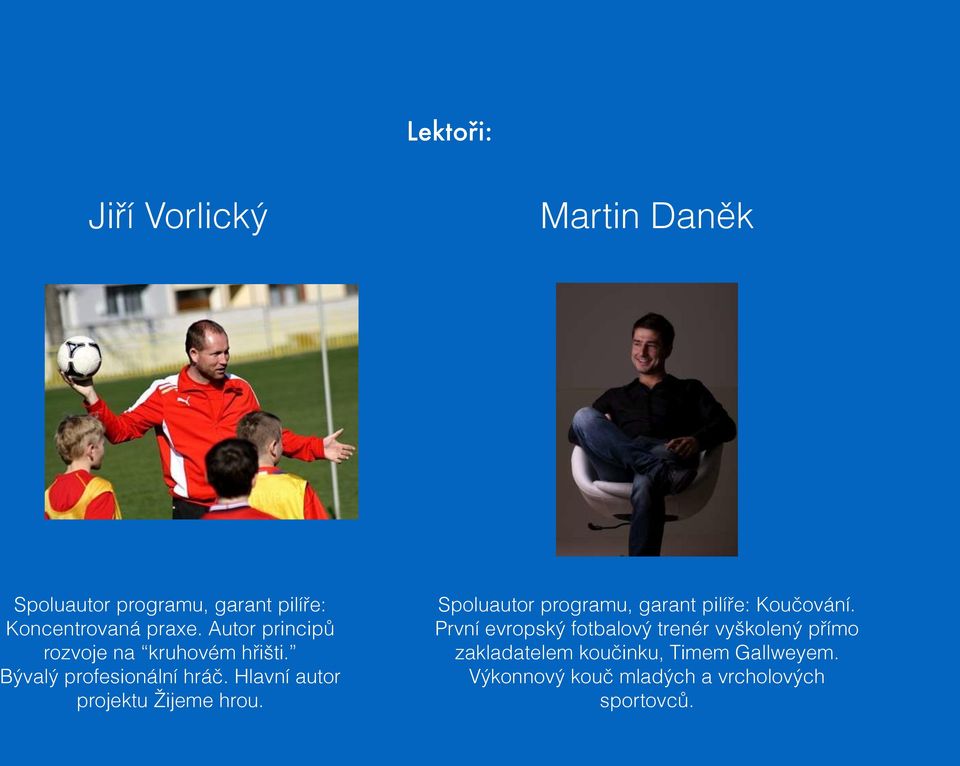 Lektoři:

Jiří Vorlický

Spoluautor programu, garant pilíře: Koncentrovaná praxe. Autor principů rozvoje na “kruhovém hřišti.” Bývalý profesionální hráč. Hlavní autor projektu Žijeme hrou.

Martin Daněk

Spoluautor programu, garant pilíře: Koučování. První evropský fotbalový trenér vyškolený přímo zakladatelem koučinku, Timem Gallweyem. Výkonnový kouč mladých a vrcholových sportovců.